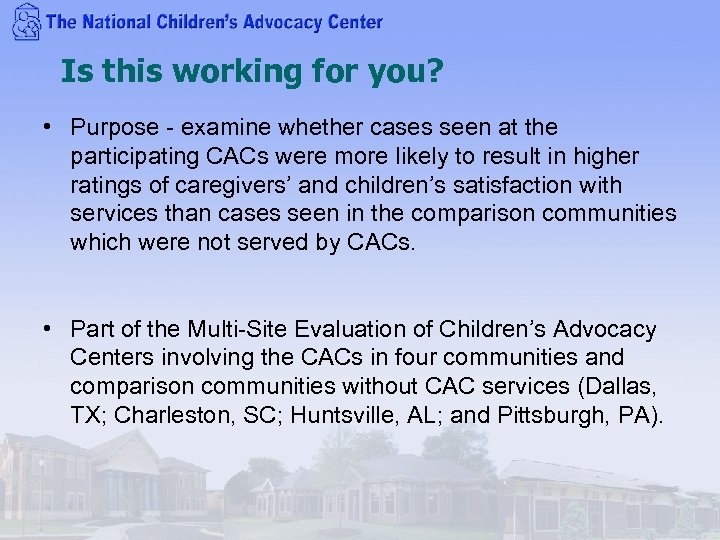 The National Children's Advocacy Center

Is this working for you?

• Purpose - examine whether cases seen at the participating CACs were more likely to result in higher ratings of caregivers' and children's satisfaction with services than cases seen in the comparison communities which were not served by CACs.

• Part of the Multi-Site Evaluation of Children's Advocacy Centers involving the CACs in four communities and comparison communities without CAC services (Dallas, TX; Charleston, SC; Huntsville, AL; and Pittsburgh, PA).